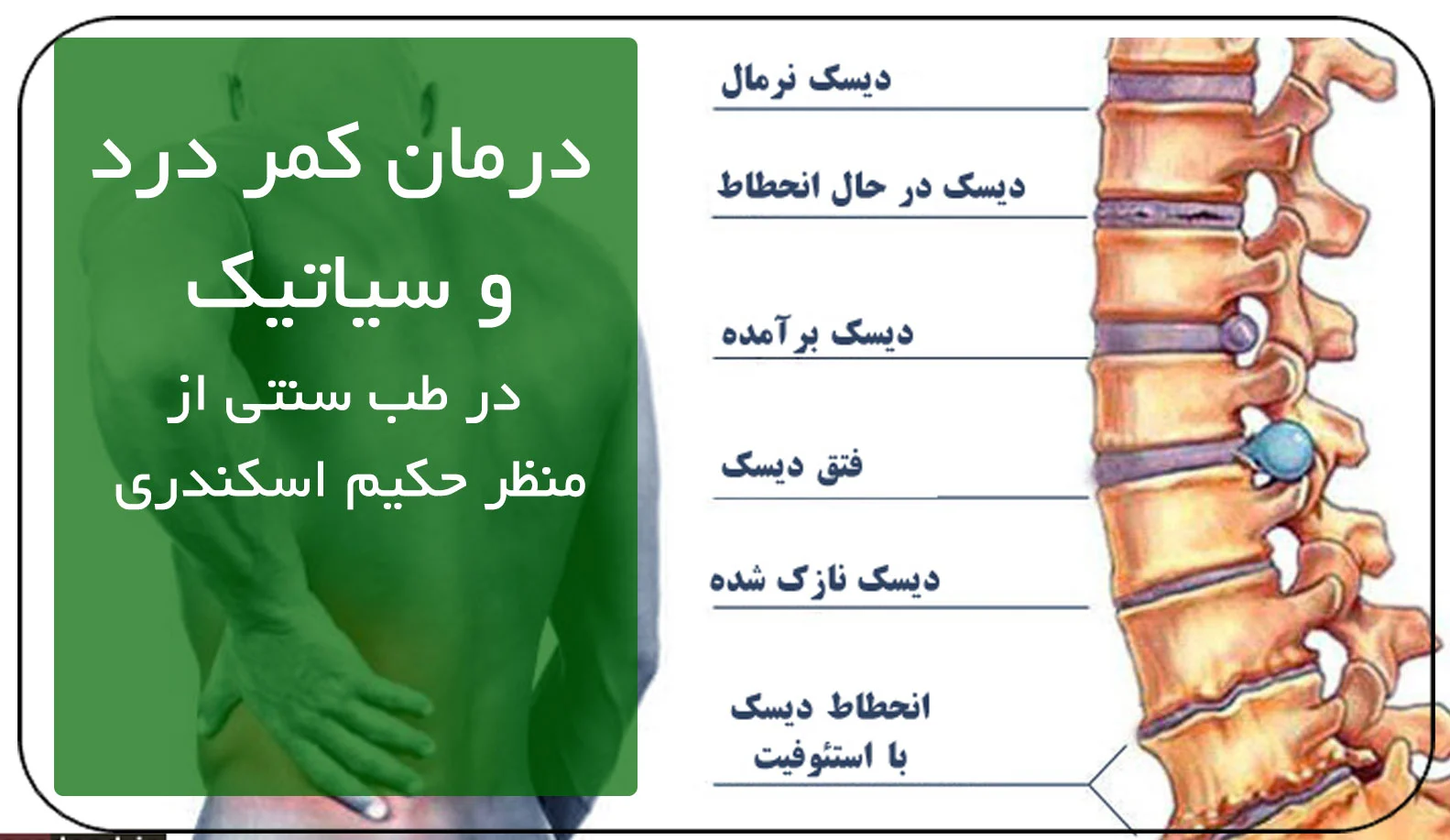 درمان کمر درد و سیاتیک

در طب سنتی از منظر حکیم اسکندری

دیسک نرمال

دیسک در حال انحطاط

دیسک برآمده

فتق دیسک

دیسک نازک شده

انحطاط دیسک با استئوفیت